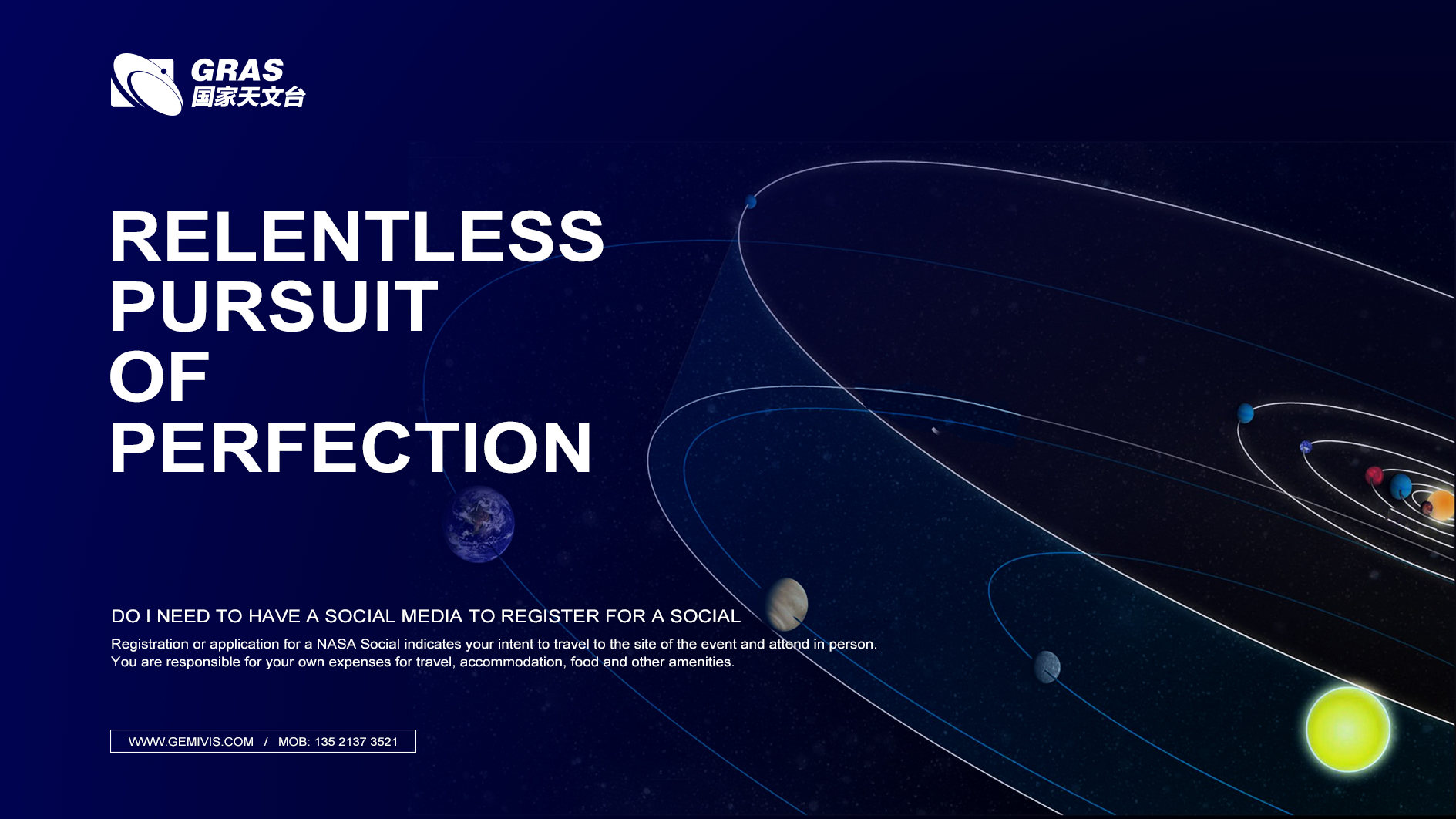 GRAS
国家天文台

RELENTLESS
PURSUIT
OF
PERFECTION

DO I NEED TO HAVE A SOCIAL MEDIA TO REGISTER FOR A SOCIAL

Registration or application for a NASA Social indicates your intent to travel to the site of the event and attend in person. You are responsible for your own expenses for travel, accommodation, food and other amenities.

WWW.GEMIVIS.COM / MOB: 135 2137 3521